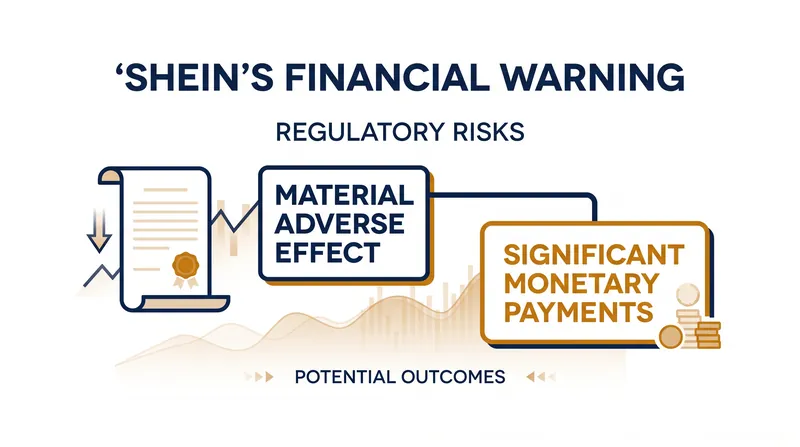 ‘SHEIN’S FINANCIAL WARNING

REGULATORY RISKS

MATERIAL ADVERSE EFFECT

SIGNIFICANT MONETARY PAYMENTS

POTENTIAL OUTCOMES